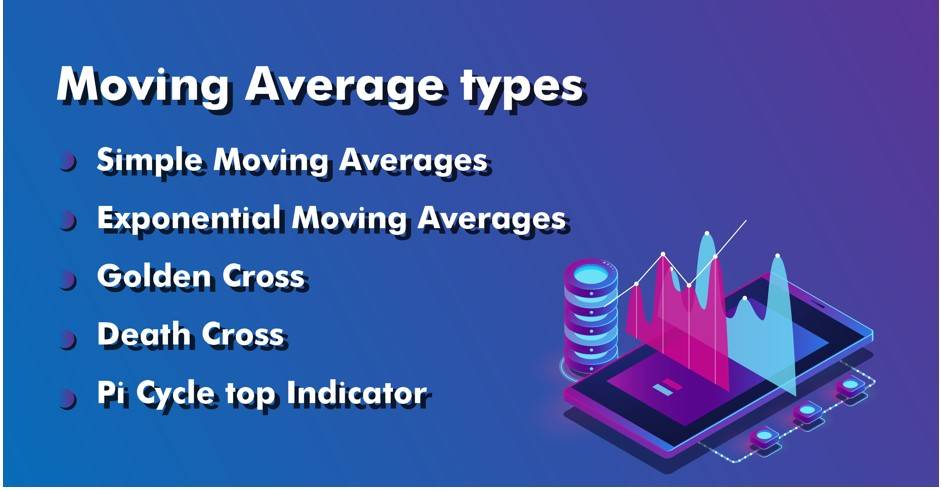 Moving Average types

- Simple Moving Averages
- Exponential Moving Averages
- Golden Cross
- Death Cross
- Pi Cycle top Indicator